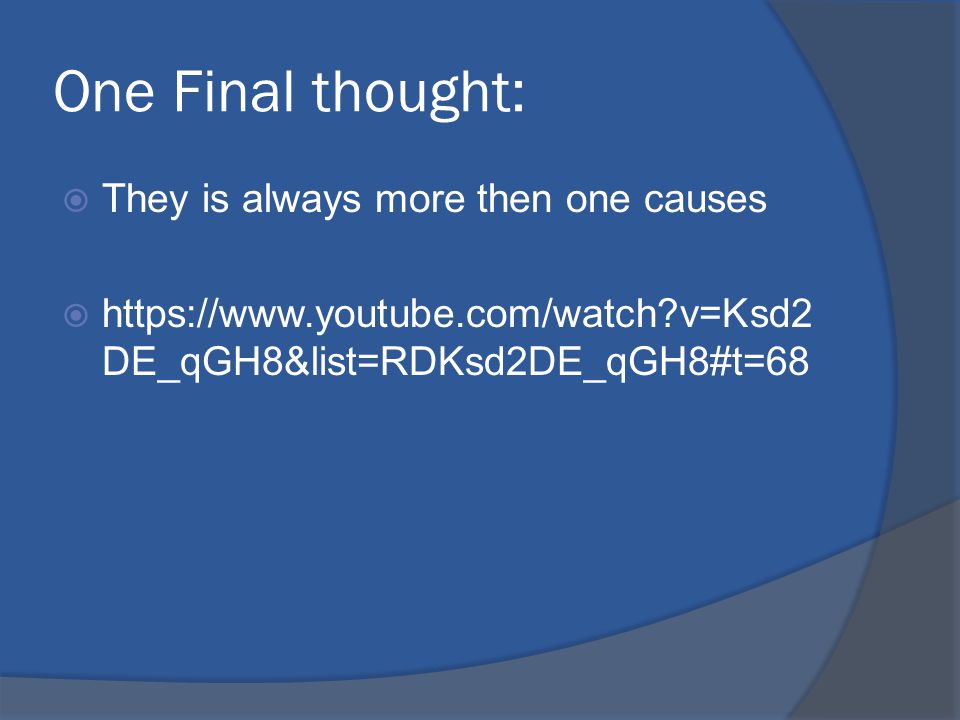 One Final thought:

They is always more then one causes

https://www.youtube.com/watch?v=Ksd2DE_qGH8&list=RDKsd2DE_qGH8#t=68